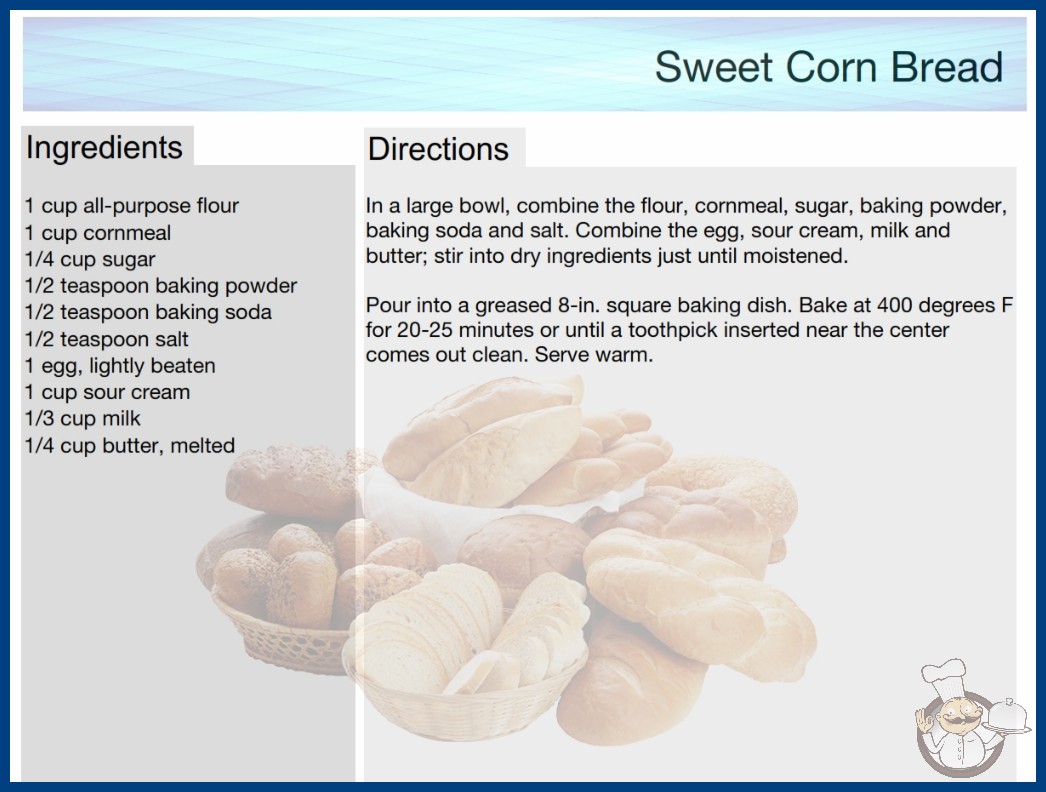 Sweet Corn Bread

Ingredients

1 cup all-purpose flour
1 cup cornmeal
1/4 cup sugar
1/2 teaspoon baking powder
1/2 teaspoon baking soda
1/2 teaspoon salt
1 egg, lightly beaten
1 cup sour cream
1/3 cup milk
1/4 cup butter, melted

Directions

In a large bowl, combine the flour, cornmeal, sugar, baking powder, baking soda and salt. Combine the egg, sour cream, milk and butter; stir into dry ingredients just until moistened.

Pour into a greased 8-in. square baking dish. Bake at 400 degrees F for 20-25 minutes or until a toothpick inserted near the center comes out clean. Serve warm.